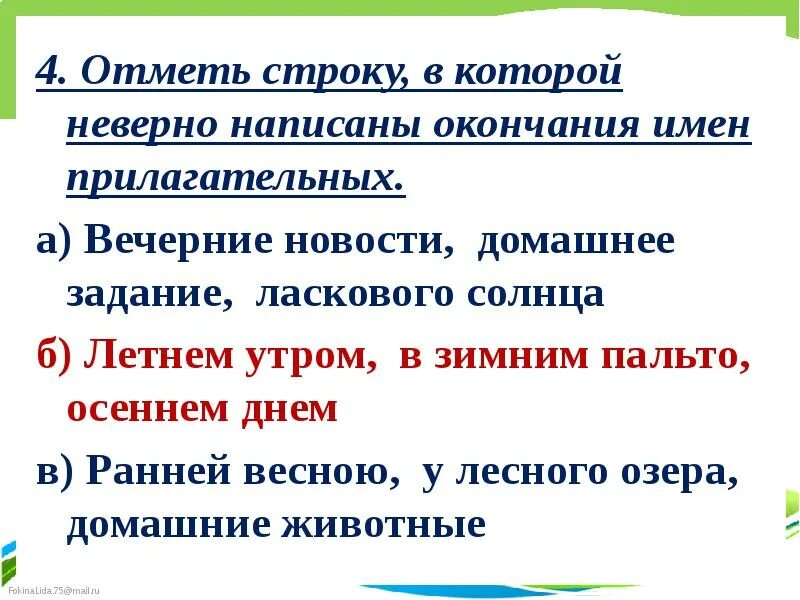 4. Отметь строку, в которой неверно написаны окончания имен прилагательных.

а) Вечерние новости, домашнее задание, ласкового солнца

б) Летнем утром, в зимним пальто, осеннем днем

в) Ранней весною, у лесного озера, домашние животные

FokinaLida.75@mail.ru